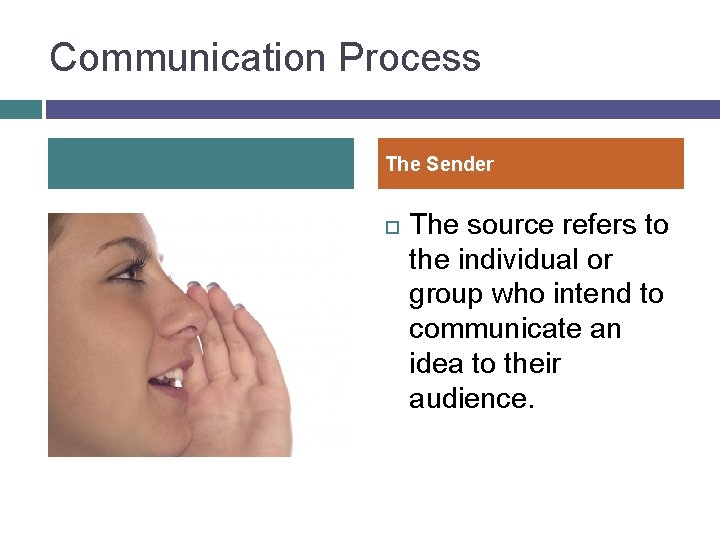 Communication Process

The Sender

The source refers to the individual or group who intend to communicate an idea to their audience.